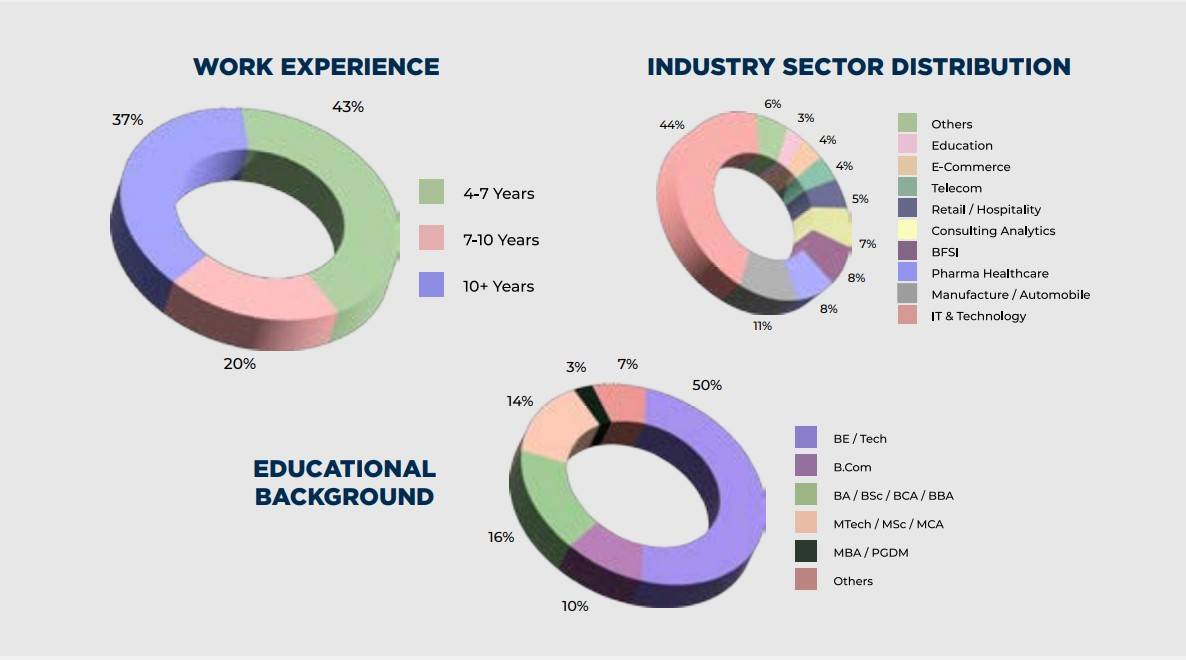 WORK EXPERIENCE

37%

43%

20%

4-7 Years

7-10 Years

10+ Years

INDUSTRY SECTOR DISTRIBUTION

44%

6%

3%

4%

4%

5%

7%

8%

8%

11%

Others

Education

E-Commerce

Telecom

Retail / Hospitality

Consulting Analytics

BFSI

Pharma Healthcare

Manufacture / Automobile

IT & Technology

EDUCATIONAL BACKGROUND

3%

7%

50%

14%

16%

10%

BE / Tech

B.Com

BA / BSc / BCA / BBA

MTech / MSc / MCA

MBA / PGDM

Others